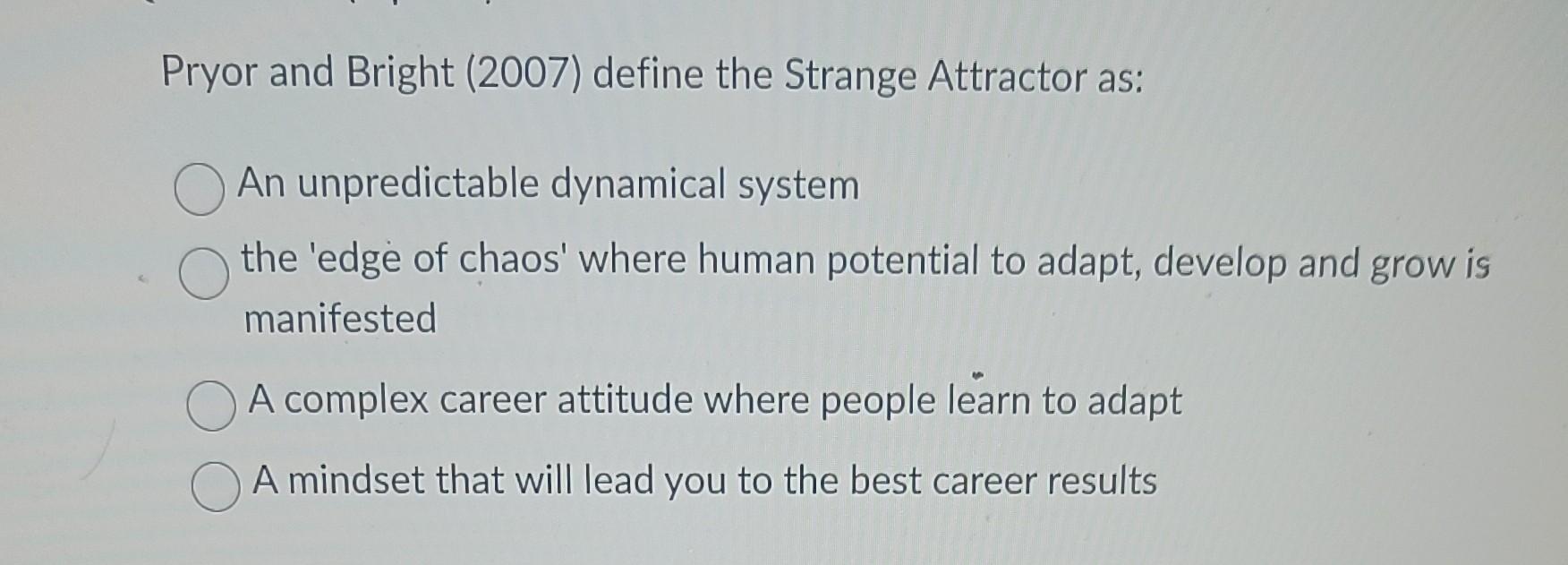 Pryor and Bright (2007) define the Strange Attractor as:

An unpredictable dynamical system

the 'edge of chaos' where human potential to adapt, develop and grow is manifested

A complex career attitude where people learn to adapt

A mindset that will lead you to the best career results